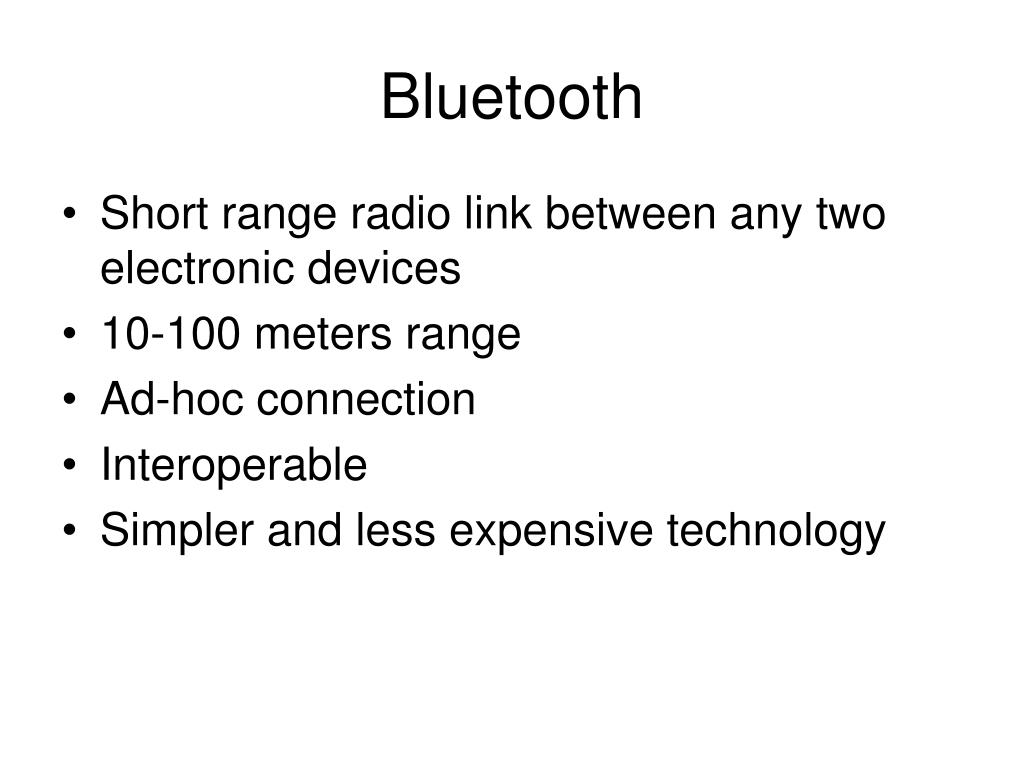 Bluetooth

• Short range radio link between any two electronic devices
• 10-100 meters range
• Ad-hoc connection
• Interoperable
• Simpler and less expensive technology